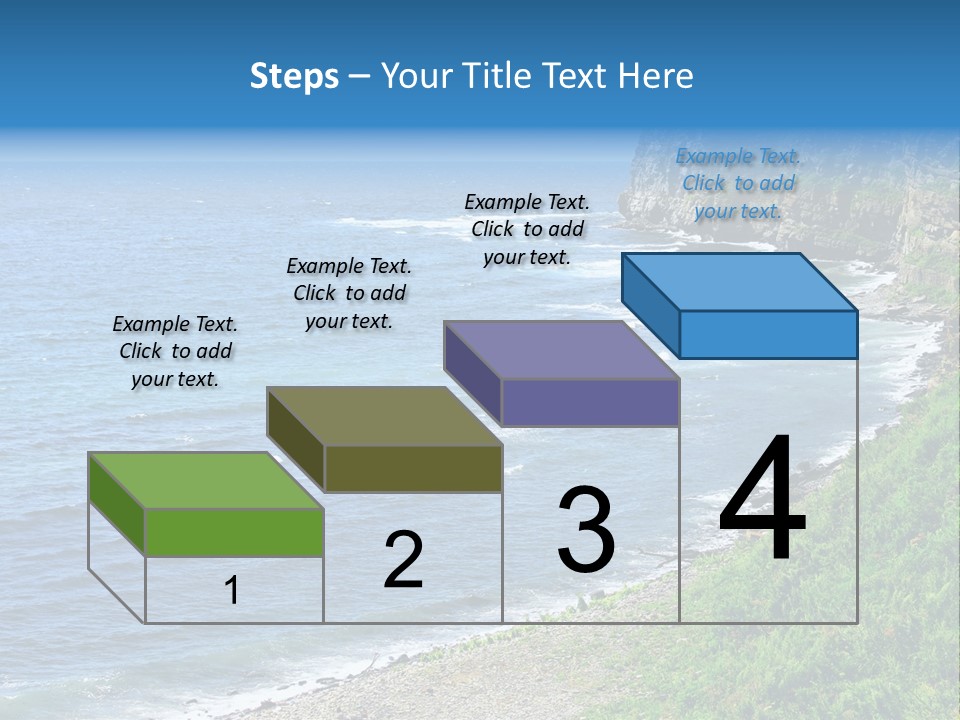 Steps – Your Title Text Here

Example Text. Click to add your text.

Example Text. Click to add your text.

Example Text. Click to add your text.

Example Text. Click to add your text.

1

2

3

4